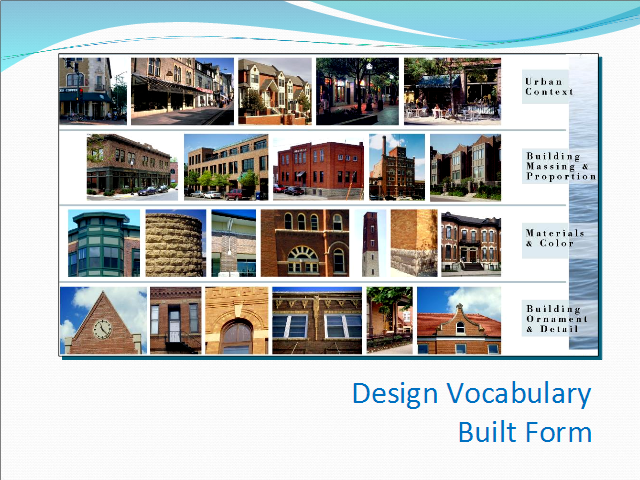 Urban Context

Building Massing & Proportion

Materials & Color

Building Ornament & Detail

Design Vocabulary
Built Form